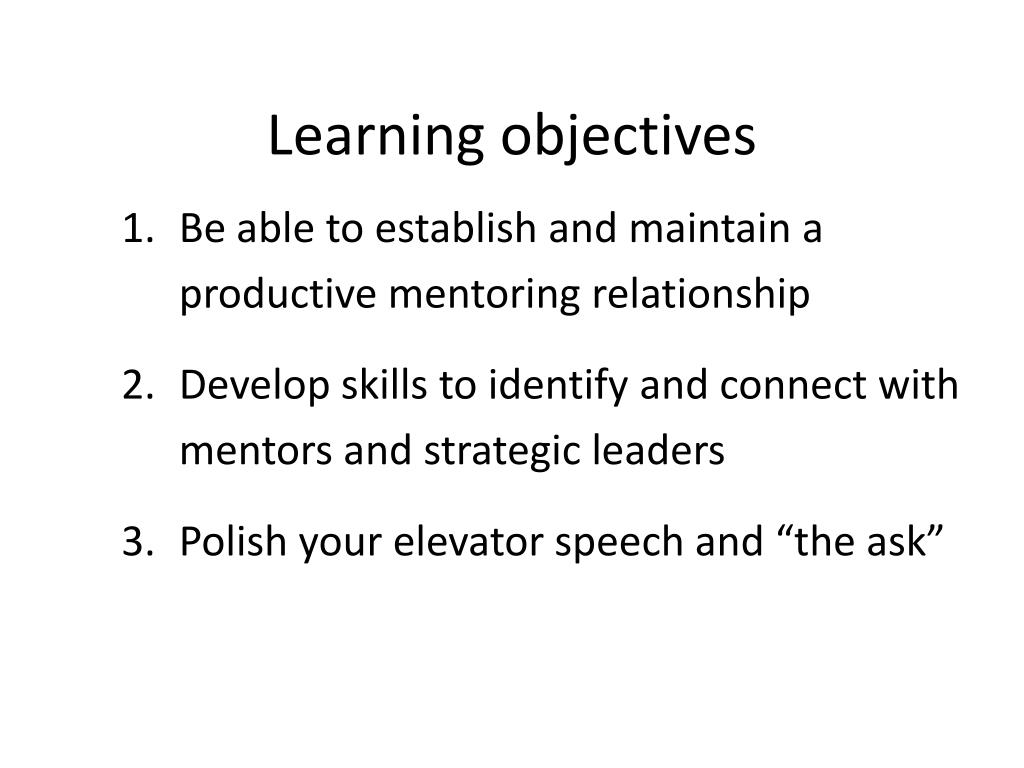 Learning objectives

1. Be able to establish and maintain a productive mentoring relationship

2. Develop skills to identify and connect with mentors and strategic leaders

3. Polish your elevator speech and “the ask”